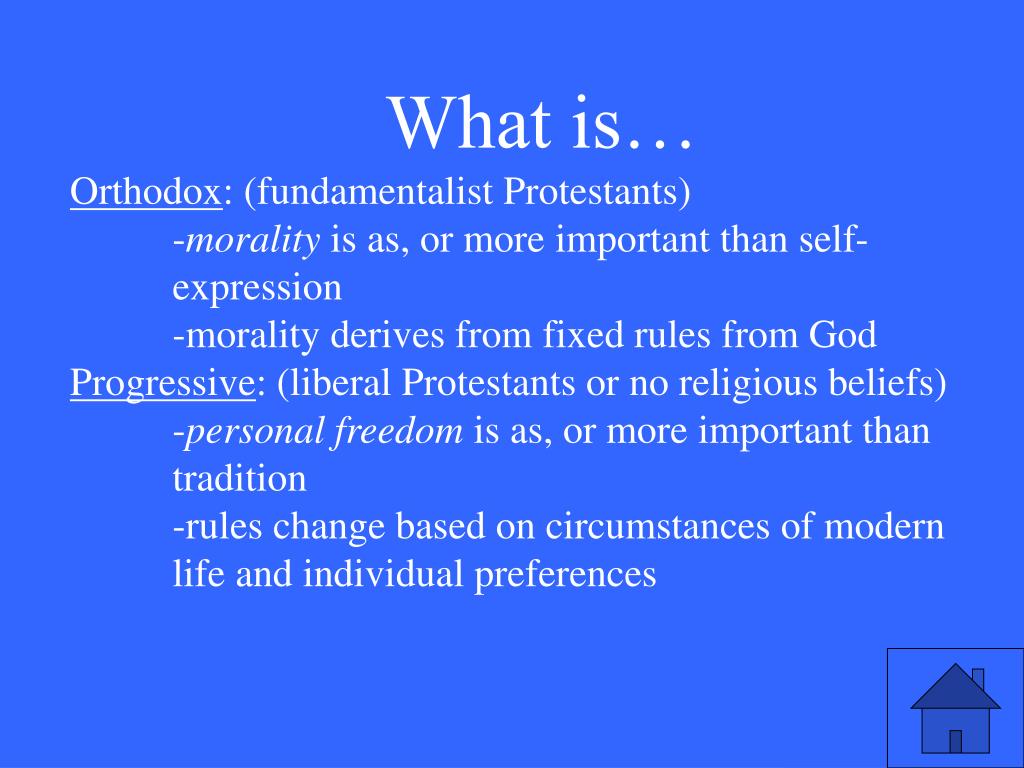 What is…

Orthodox: (fundamentalist Protestants)

-morality is as, or more important than self-expression

-morality derives from fixed rules from God

Progressive: (liberal Protestants or no religious beliefs)

-personal freedom is as, or more important than tradition

-rules change based on circumstances of modern life and individual preferences